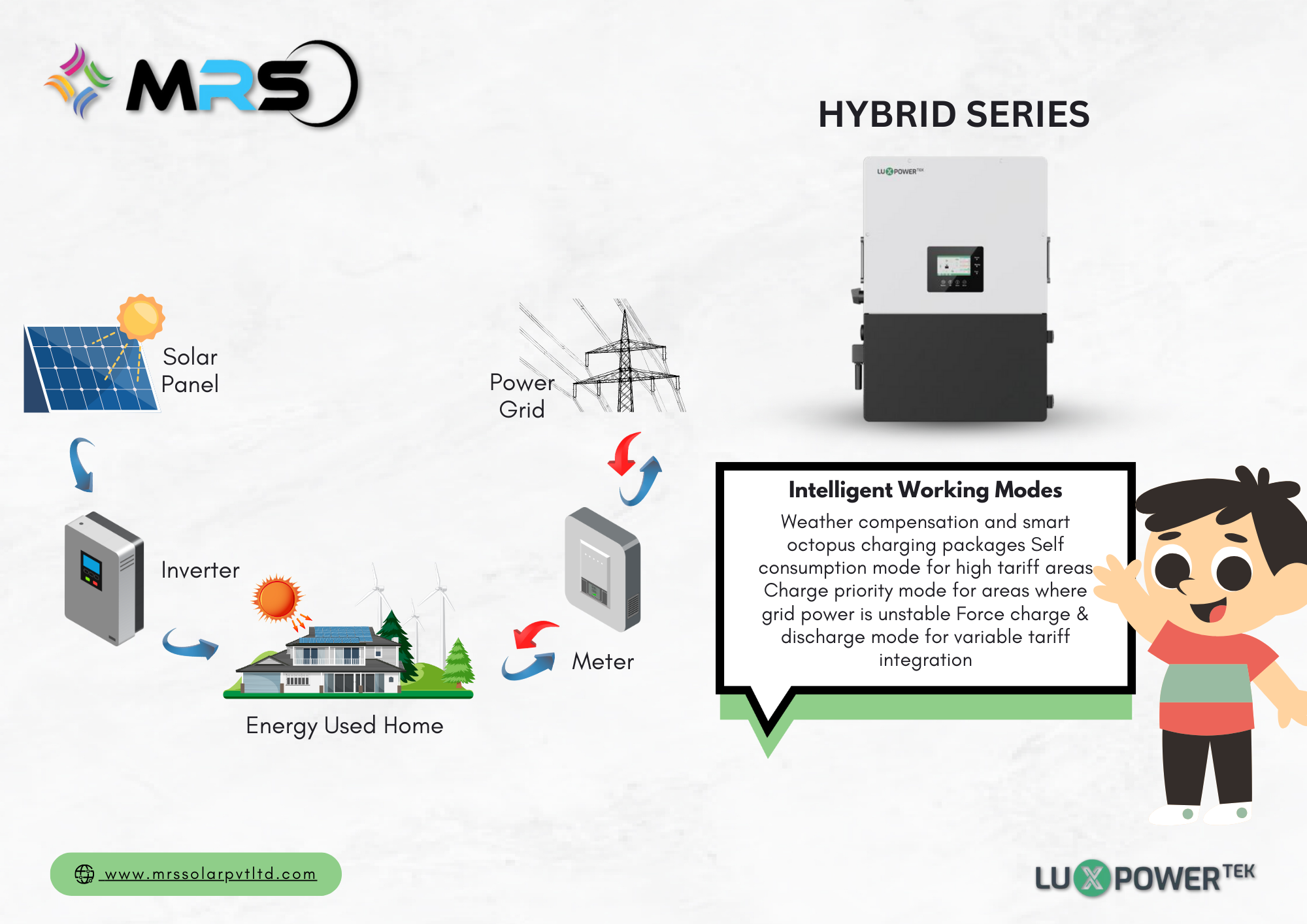 MRS

HYBRID SERIES

LUXPOWERTEK

Solar Panel

Power Grid

Inverter

Meter

Energy Used Home

Intelligent Working Modes

Weather compensation and smart octopus charging packages Self consumption mode for high tariff areas Charge priority mode for areas where grid power is unstable Force charge & discharge mode for variable tariff integration

www.mrssolarpvtltd.com

LUXPOWERTEK